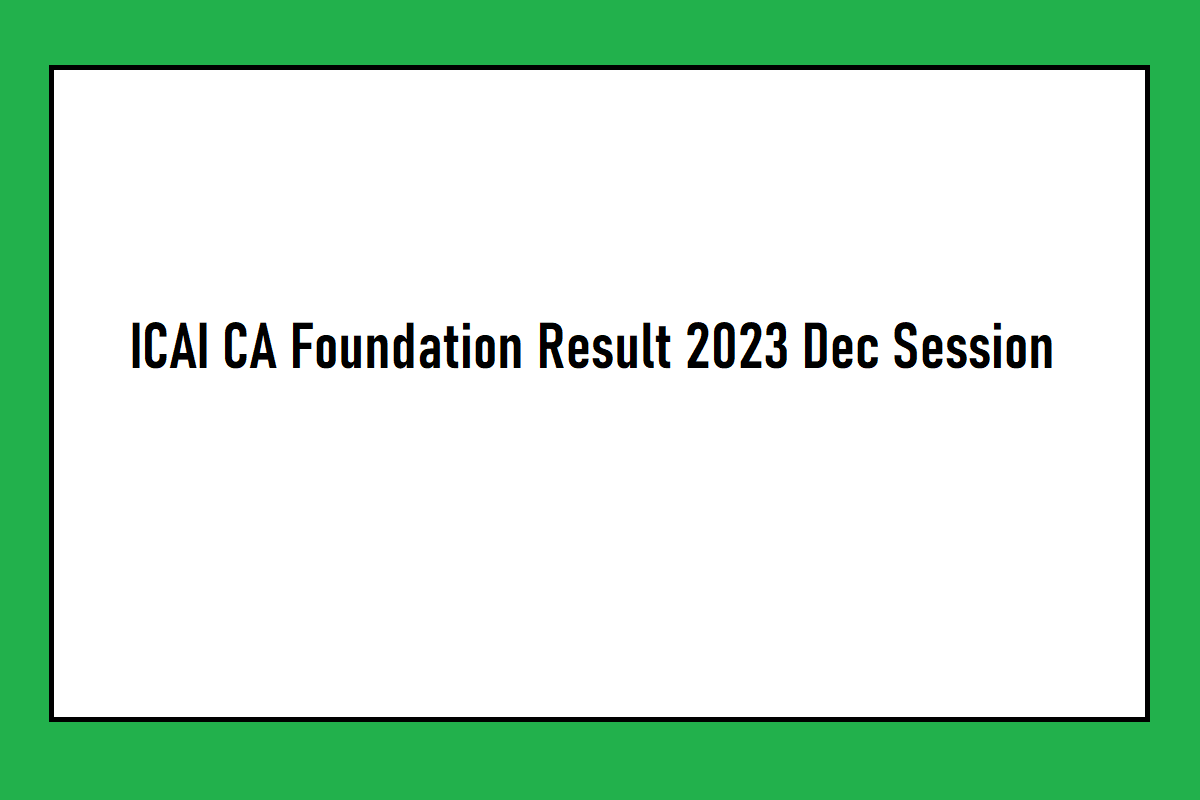 ICAI CA Foundation Result 2023 Dec Session